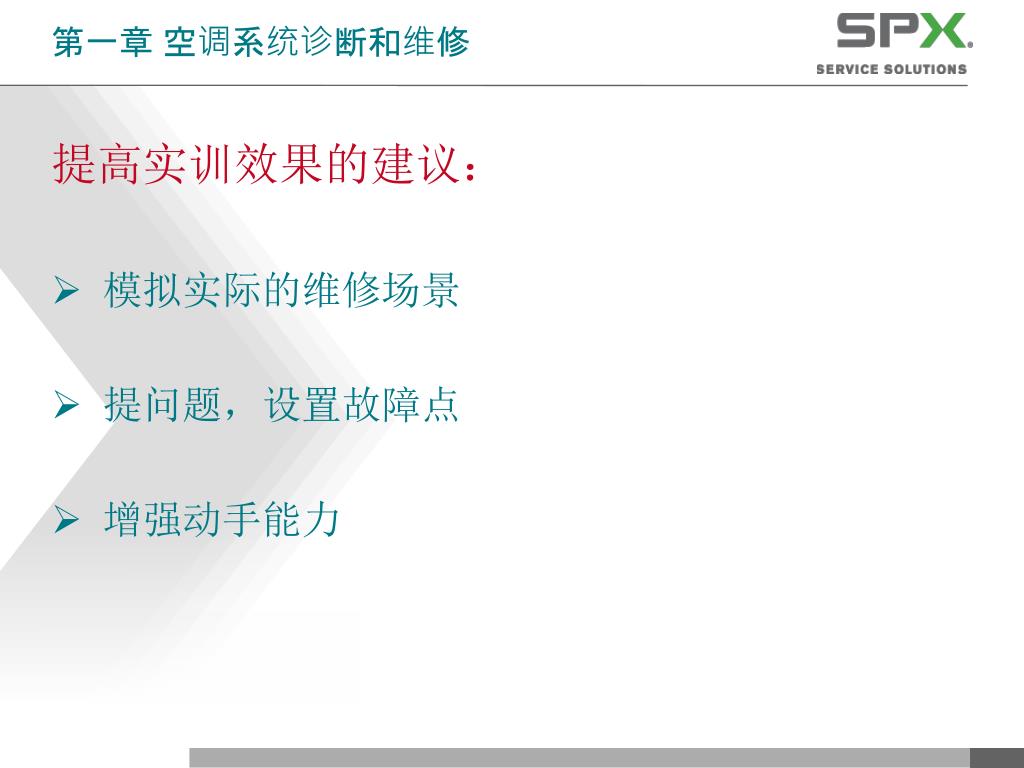 第一章 空调系统诊断和维修

SPX.
SERVICE SOLUTIONS

提高实训效果的建议：

➢ 模拟实际的维修场景

➢ 提问题，设置故障点

➢ 增强动手能力